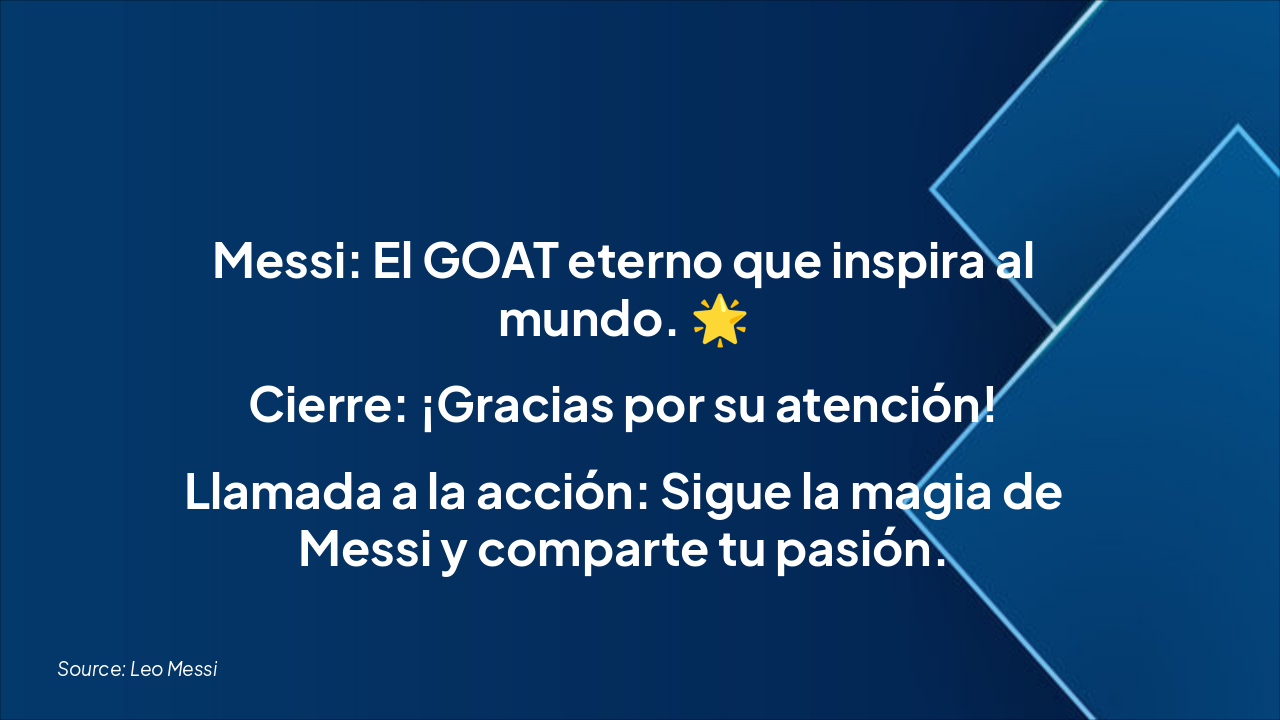 Messi: El GOAT eterno que inspira al mundo. 🌟

Cierre: ¡Gracias por su atención!

Llamada a la acción: Sigue la magia de Messi y comparte tu pasión.

Source: Leo Messi